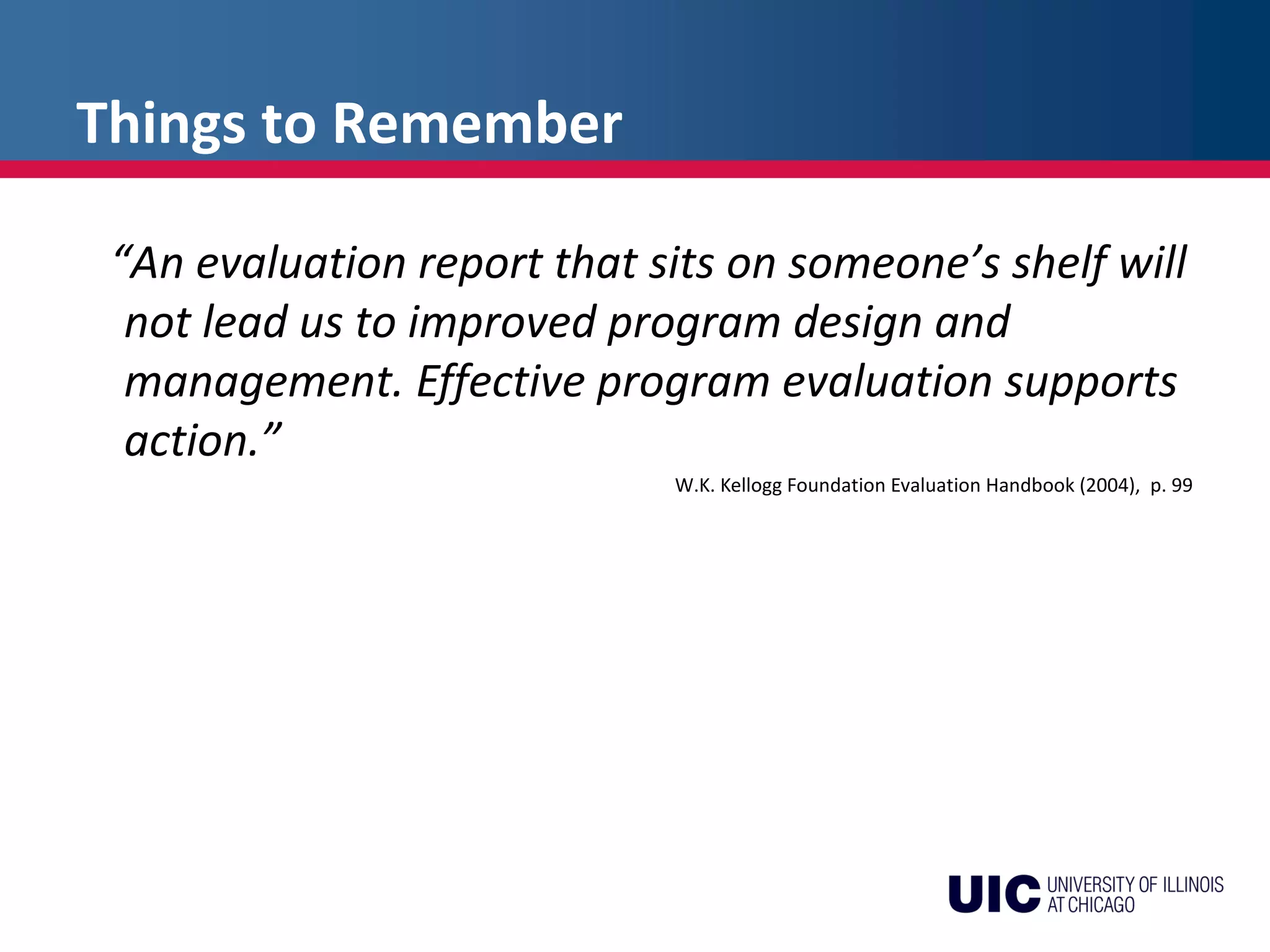 Things to Remember

“An evaluation report that sits on someone’s shelf will not lead us to improved program design and management. Effective program evaluation supports action.”

W.K. Kellogg Foundation Evaluation Handbook (2004), p. 99

UIC UNIVERSITY OF ILLINOIS AT CHICAGO